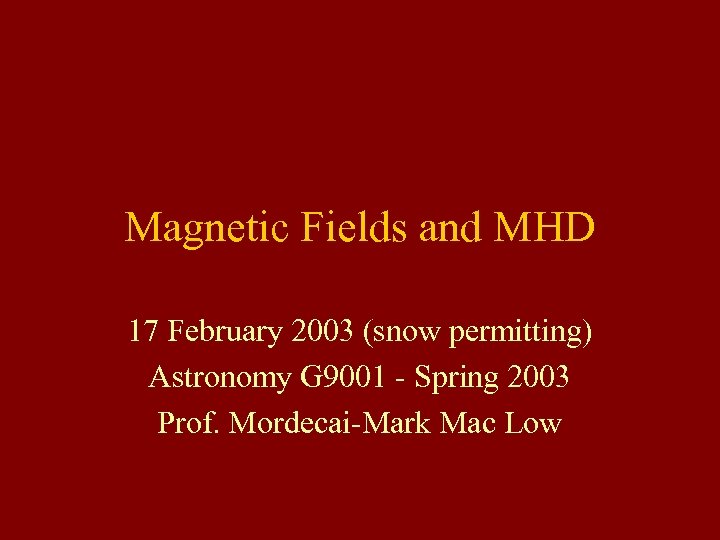 Magnetic Fields and MHD

17 February 2003 (snow permitting)
Astronomy G9001 - Spring 2003
Prof. Mordecai-Mark Mac Low